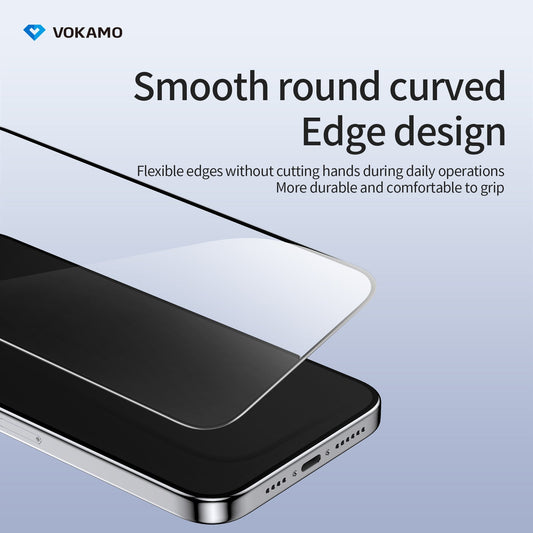 VOKAMO

Smooth round curved Edge design

Flexible edges without cutting hands during daily operations
More durable and comfortable to grip